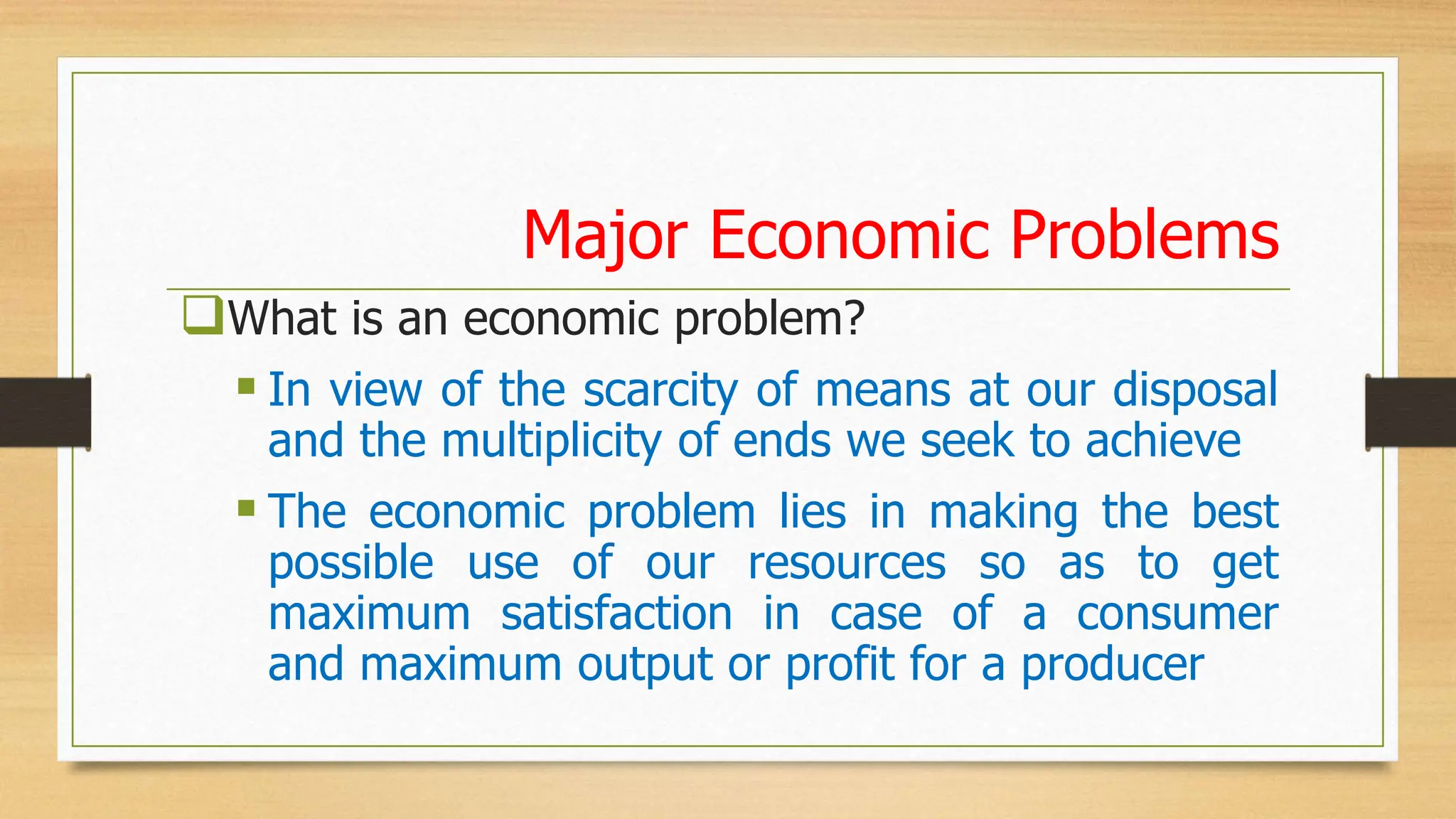 Major Economic Problems

What is an economic problem?

In view of the scarcity of means at our disposal and the multiplicity of ends we seek to achieve

The economic problem lies in making the best possible use of our resources so as to get maximum satisfaction in case of a consumer and maximum output or profit for a producer